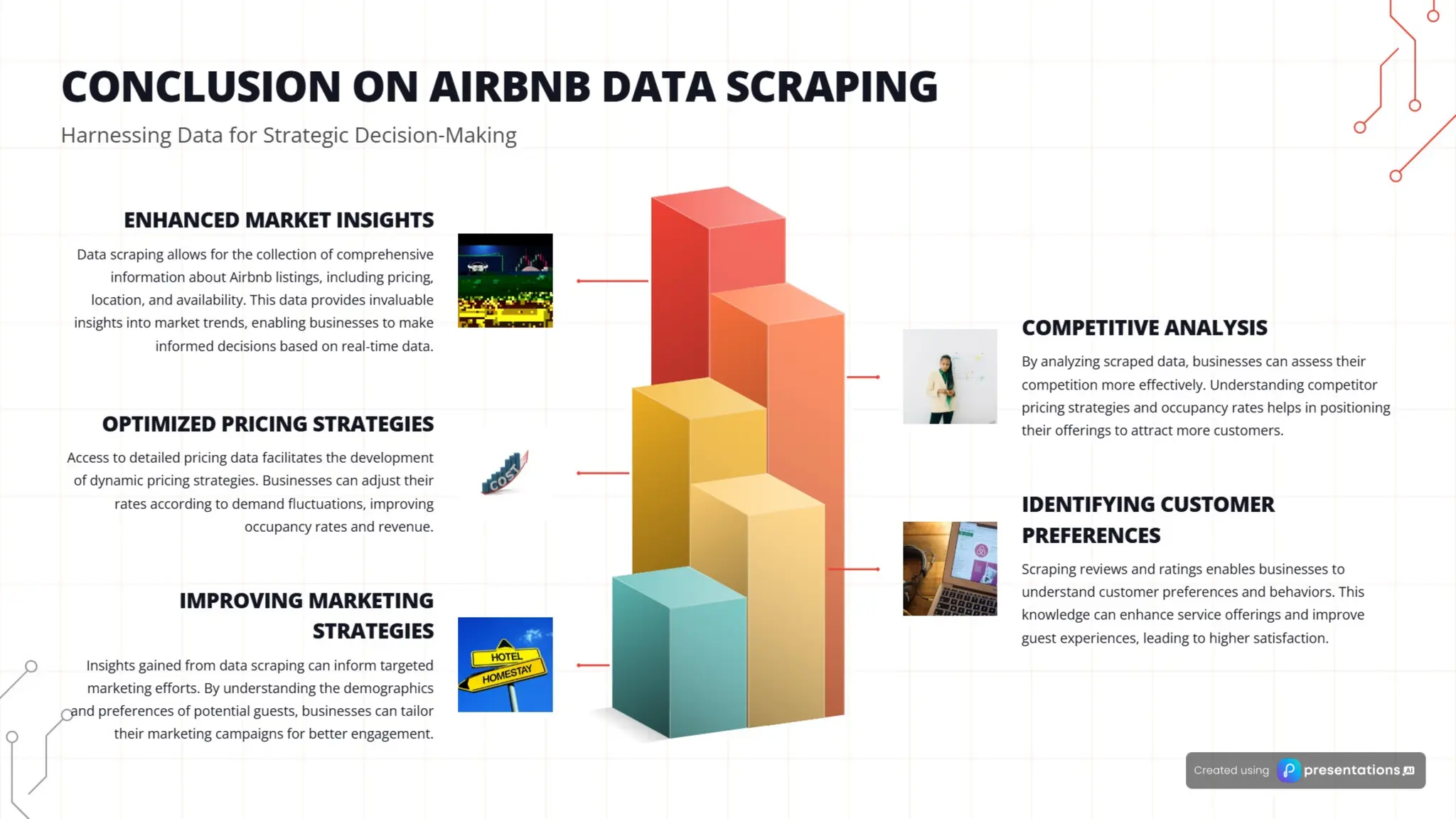 CONCLUSION ON AIRBNB DATA SCRAPING

Harnessing Data for Strategic Decision-Making

ENHANCED MARKET INSIGHTS

Data scraping allows for the collection of comprehensive information about Airbnb listings, including pricing, location, and availability. This data provides invaluable insights into market trends, enabling businesses to make informed decisions based on real-time data.

OPTIMIZED PRICING STRATEGIES

Access to detailed pricing data facilitates the development of dynamic pricing strategies. Businesses can adjust their rates according to demand fluctuations, improving occupancy rates and revenue.

COST

IMPROVING MARKETING STRATEGIES

Insights gained from data scraping can inform targeted marketing efforts. By understanding the demographics and preferences of potential guests, businesses can tailor their marketing campaigns for better engagement.

HOTEL
HOMESTAY

COMPETITIVE ANALYSIS

By analyzing scraped data, businesses can assess their competition more effectively. Understanding competitor pricing strategies and occupancy rates helps in positioning their offerings to attract more customers.

IDENTIFYING CUSTOMER PREFERENCES

Scraping reviews and ratings enables businesses to understand customer preferences and behaviors. This knowledge can enhance service offerings and improve guest experiences, leading to higher satisfaction.

Created using presentations.AI